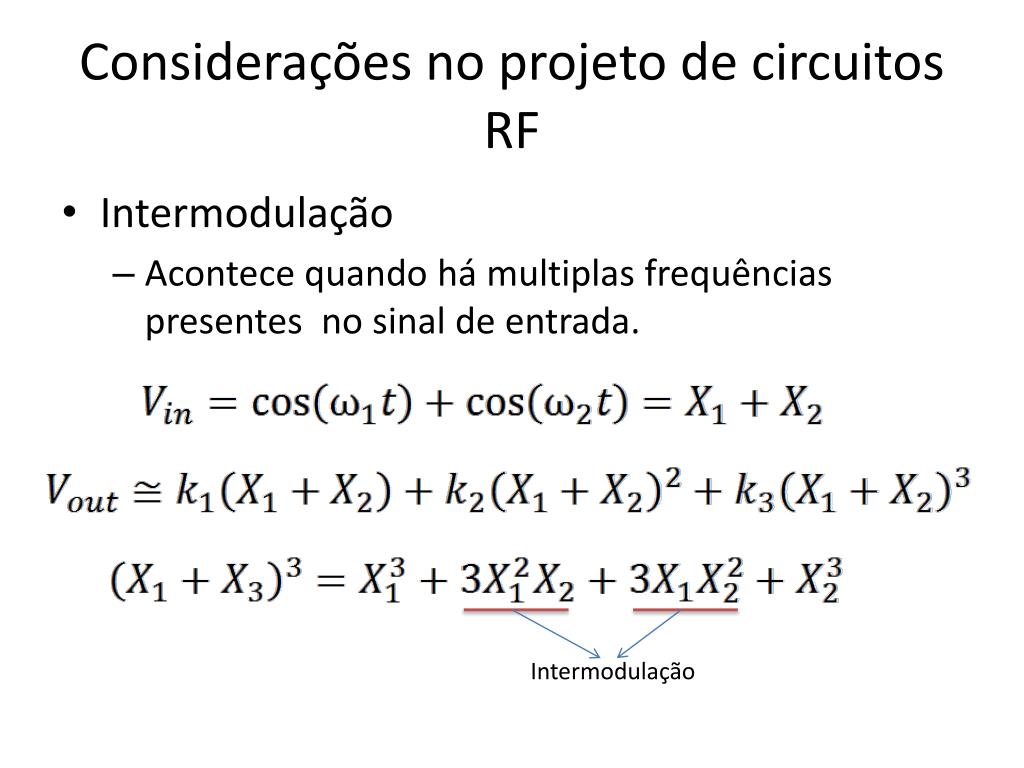 Considerações no projeto de circuitos RF

• Intermodulação
– Acontece quando há multiplas frequências presentes no sinal de entrada.

$V_{in} = \cos(\omega_1 t) + \cos(\omega_2 t) = X_1 + X_2$

$V_{out} \cong k_1(X_1 + X_2) + k_2(X_1 + X_2)^2 + k_3(X_1 + X_2)^3$

$(X_1 + X_3)^3 = X_1^3 + 3X_1^2X_2 + 3X_1X_2^2 + X_2^3$

Intermodulação